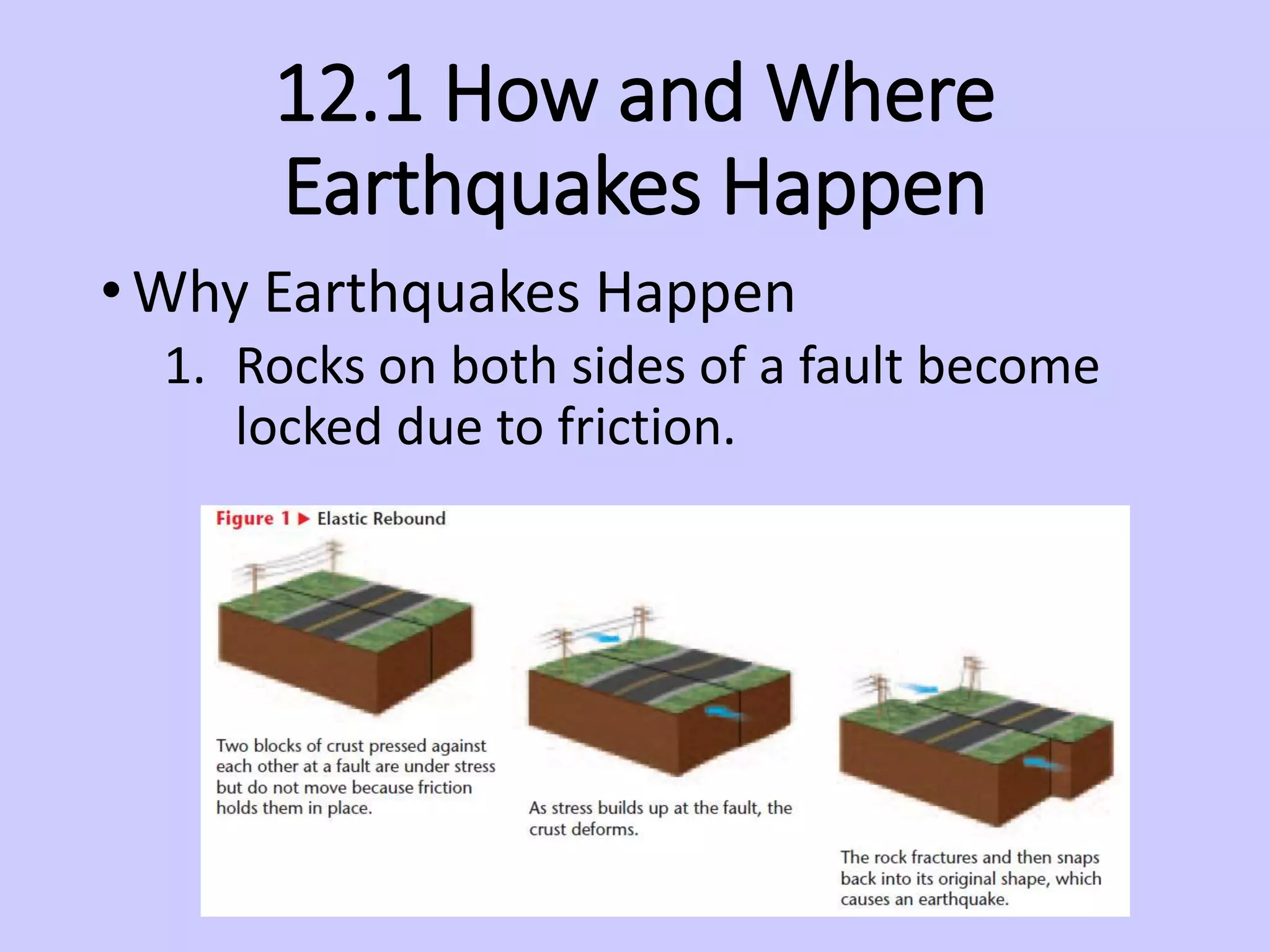 12.1 How and Where Earthquakes Happen

• Why Earthquakes Happen

1. Rocks on both sides of a fault become locked due to friction.

Figure 1 ▶ Elastic Rebound

Two blocks of crust pressed against each other at a fault are under stress but do not move because friction holds them in place.

As stress builds up at the fault, the crust deforms.

The rock fractures and then snaps back into its original shape, which causes an earthquake.